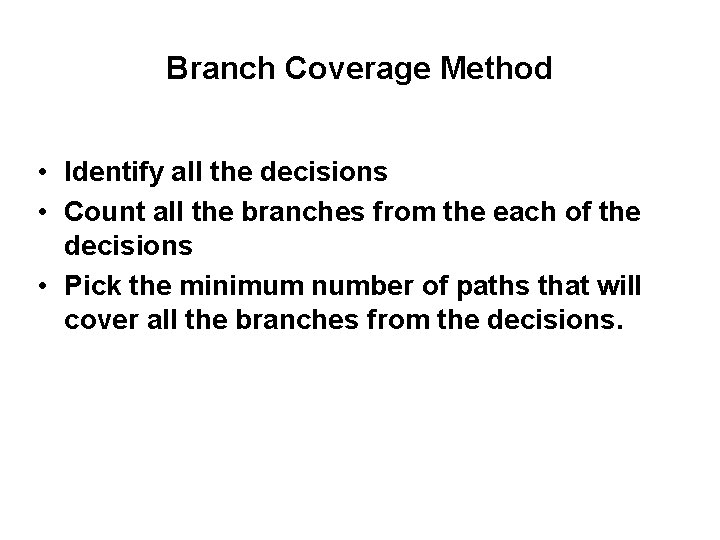 Branch Coverage Method

• Identify all the decisions
• Count all the branches from the each of the decisions
• Pick the minimum number of paths that will cover all the branches from the decisions.